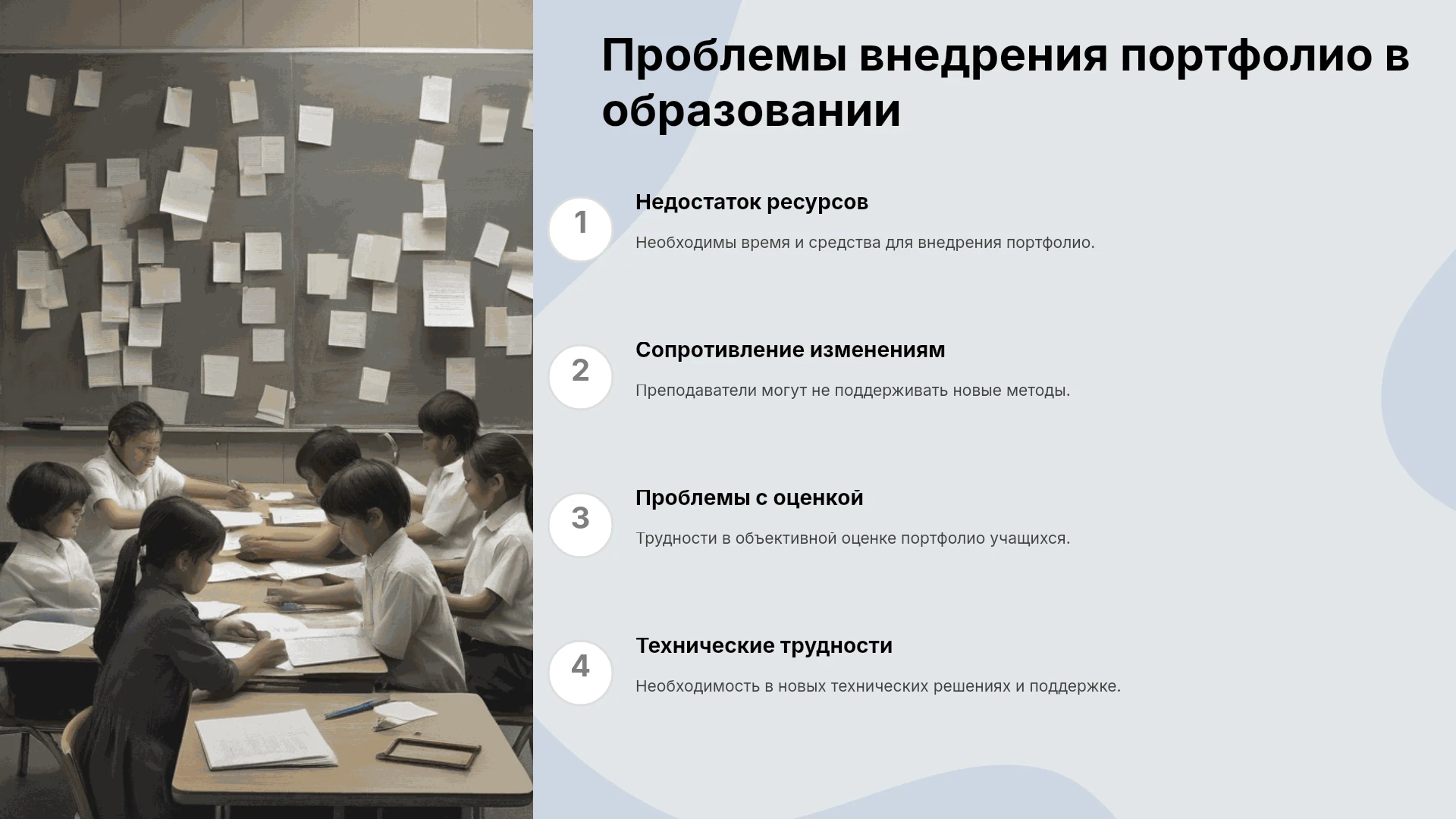 Проблемы внедрения портфолио в образовании

1

Недостаток ресурсов

Необходимы время и средства для внедрения портфолио.

2

Сопротивление изменениям

Преподаватели могут не поддерживать новые методы.

3

Проблемы с оценкой

Трудности в объективной оценке портфолио учащихся.

4

Технические трудности

Необходимость в новых технических решениях и поддержке.